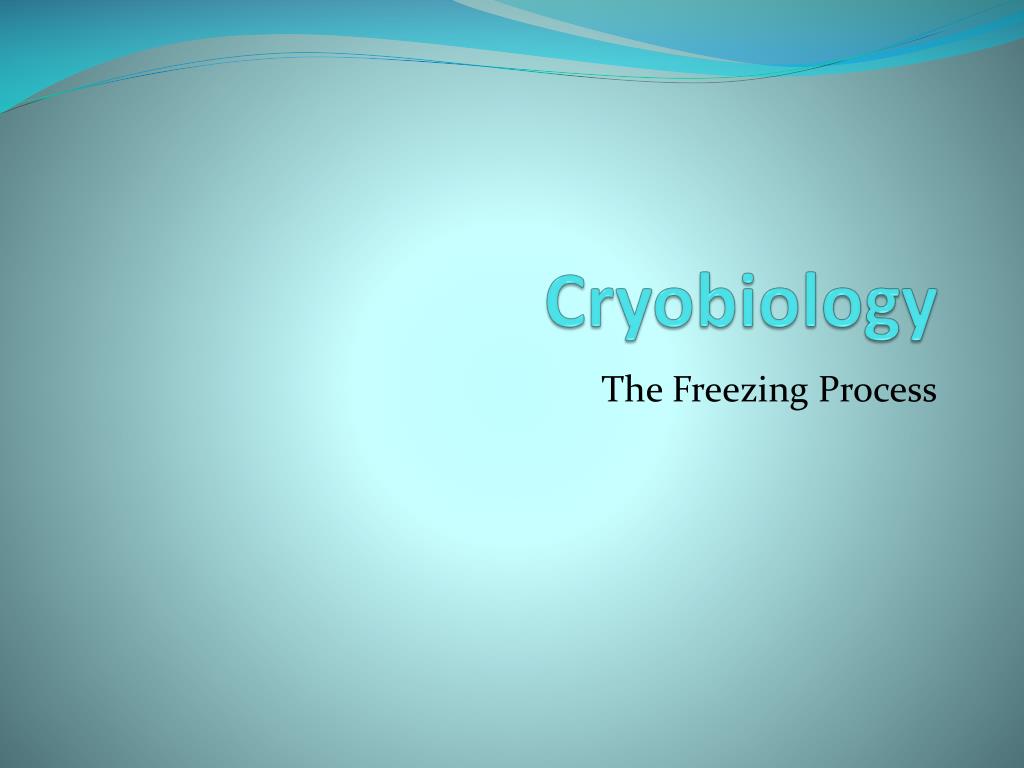 Cryobiology

The Freezing Process